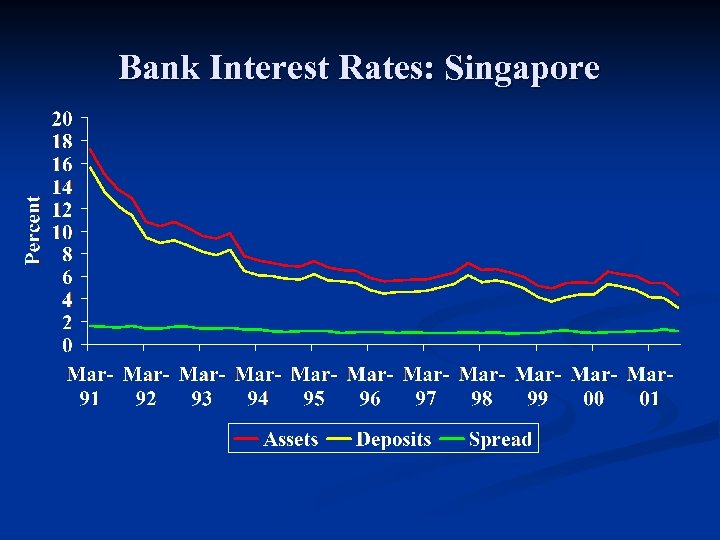 Bank Interest Rates: Singapore

Percent

20
18
16
14
12
10
8
6
4
2
0

Mar-91 Mar-92 Mar-93 Mar-94 Mar-95 Mar-96 Mar-97 Mar-98 Mar-99 Mar-00 Mar-01

Assets Deposits Spread